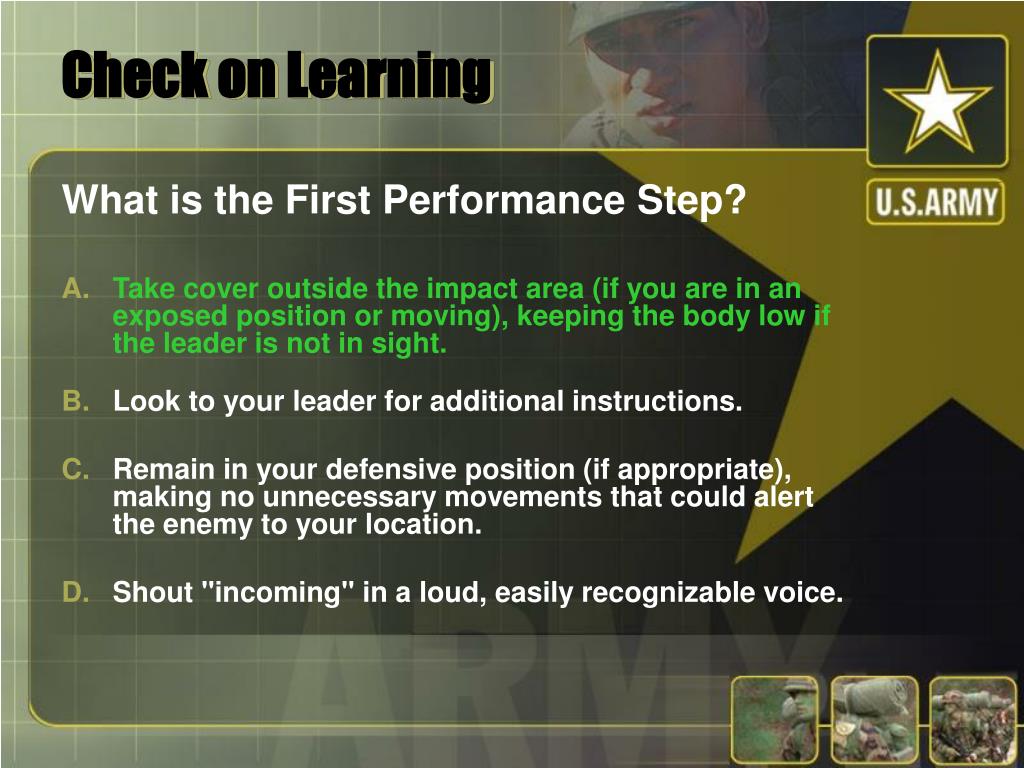 Check on Learning

U.S.ARMY

What is the First Performance Step?

A. Take cover outside the impact area (if you are in an exposed position or moving), keeping the body low if the leader is not in sight.

B. Look to your leader for additional instructions.

C. Remain in your defensive position (if appropriate), making no unnecessary movements that could alert the enemy to your location.

D. Shout "incoming" in a loud, easily recognizable voice.

ARMY